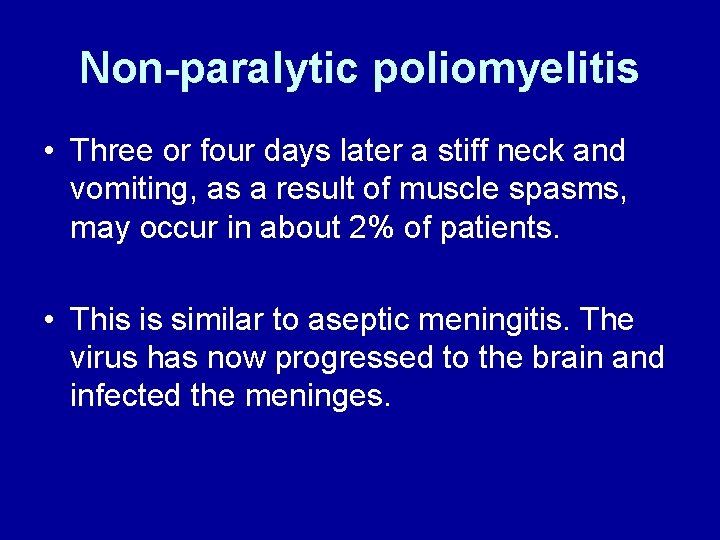 Non-paralytic poliomyelitis

• Three or four days later a stiff neck and vomiting, as a result of muscle spasms, may occur in about 2% of patients.

• This is similar to aseptic meningitis. The virus has now progressed to the brain and infected the meninges.